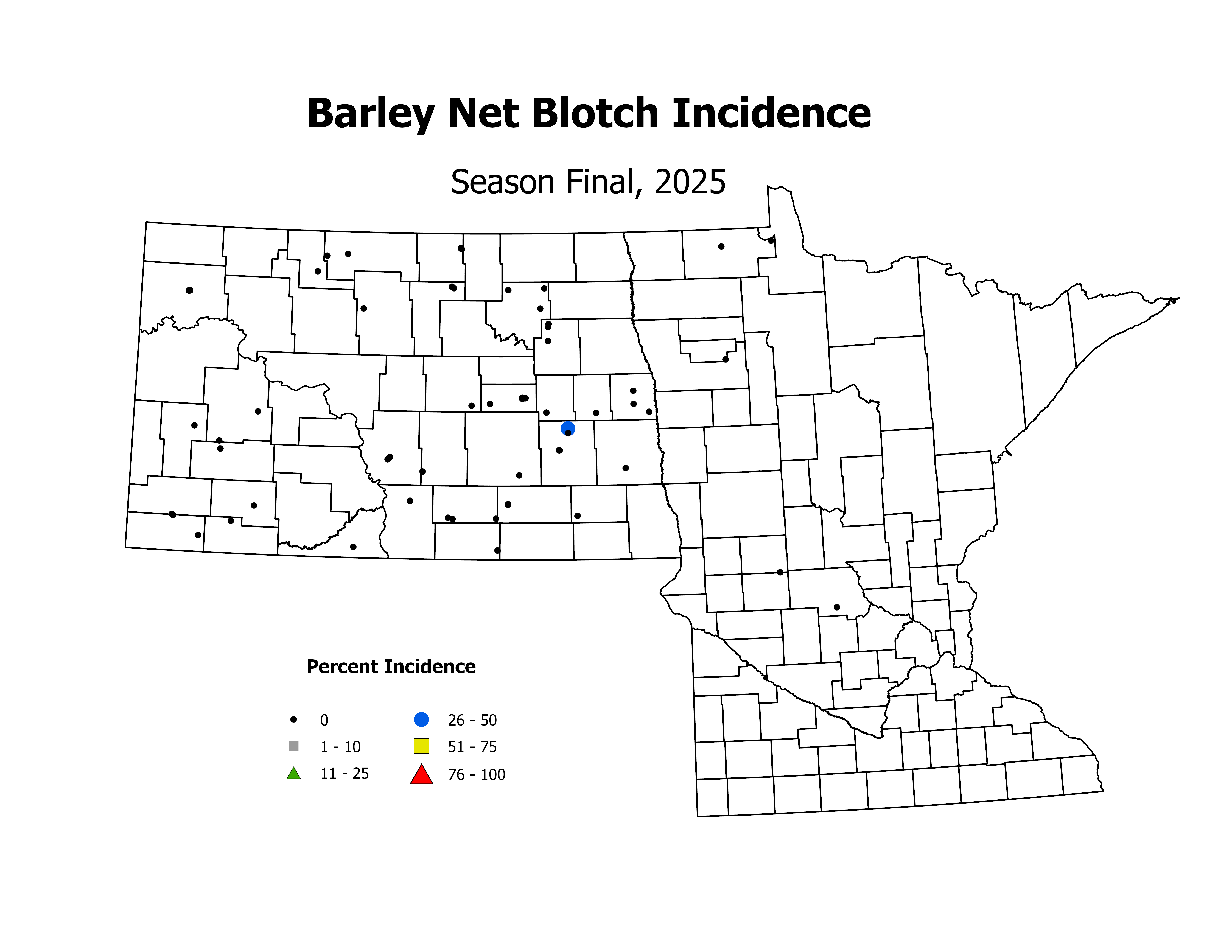 Barley Net Blotch Incidence

Season Final, 2025

Percent Incidence

0
1 - 10
11 - 25
26 - 50
51 - 75
76 - 100